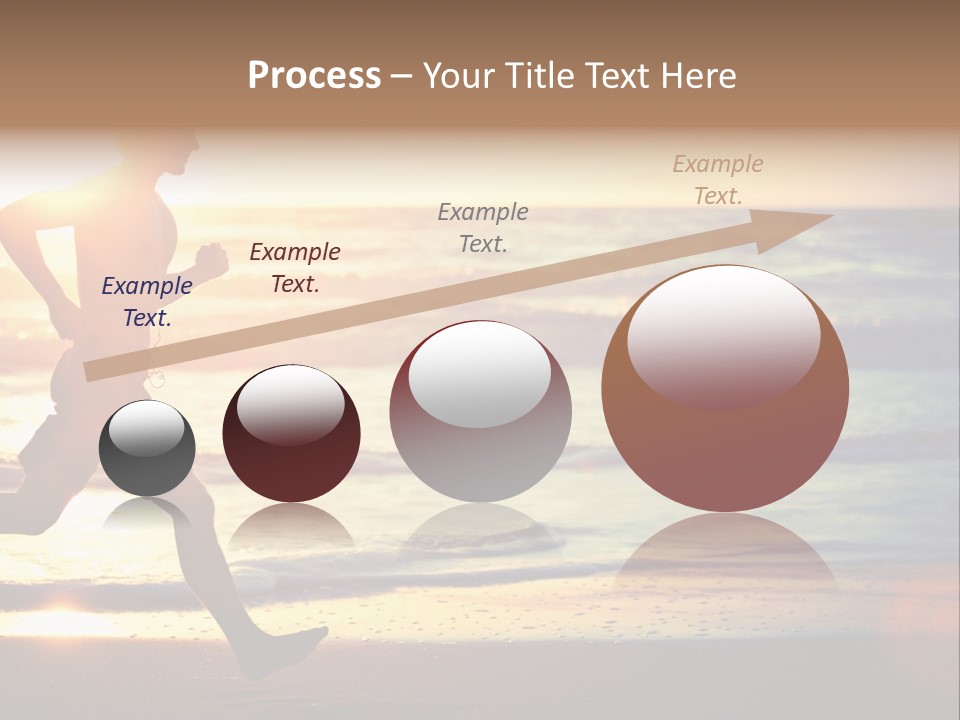 Process – Your Title Text Here

Example Text.

Example Text.

Example Text.

Example Text.